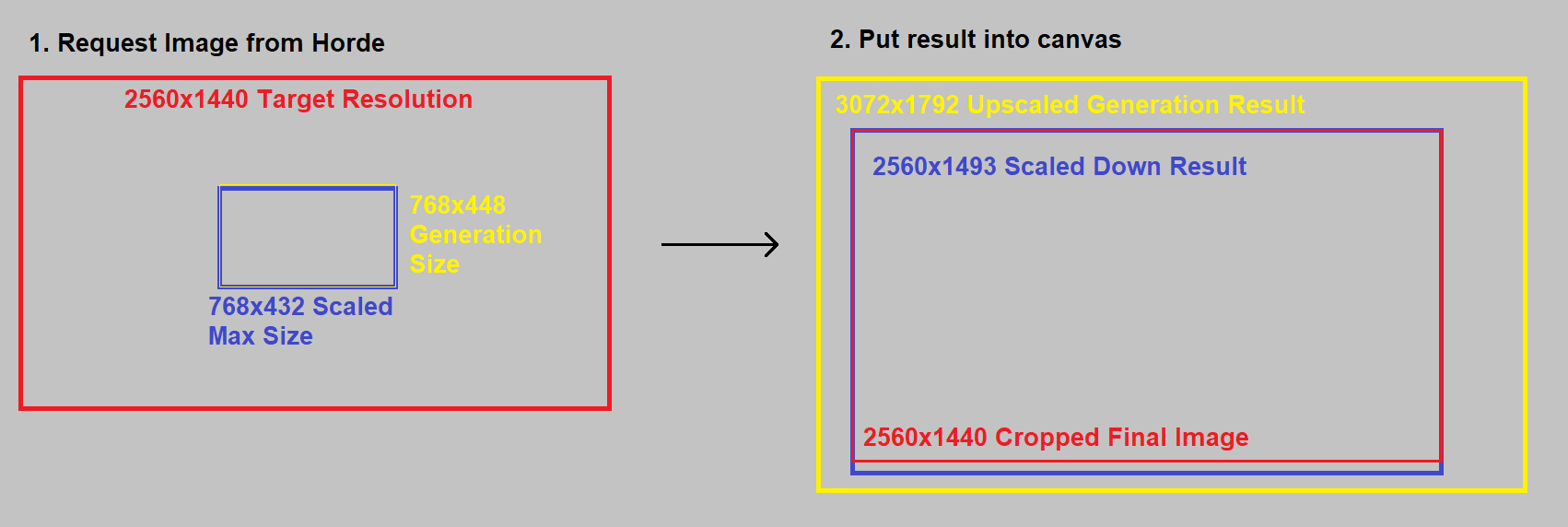 1. Request Image from Horde

2560x1440 Target Resolution

768x448 Generation Size

768x432 Scaled Max Size

2. Put result into canvas

3072x1792 Upscaled Generation Result

2560x1493 Scaled Down Result

2560x1440 Cropped Final Image